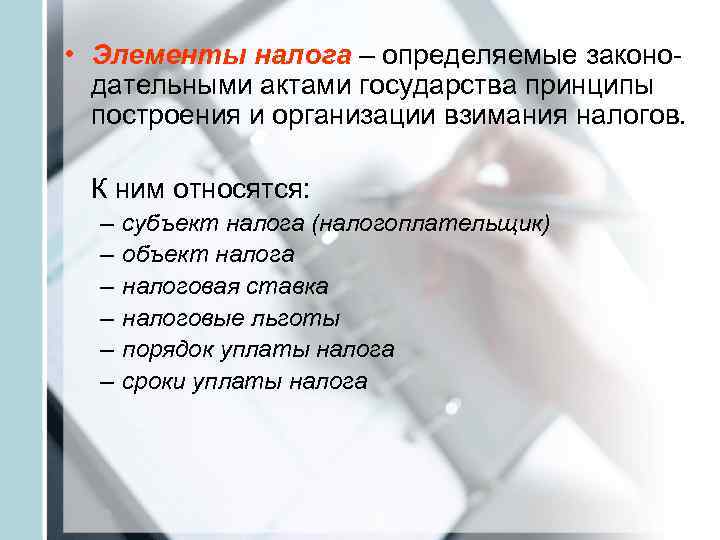 • Элементы налога – определяемые законодательными актами государства принципы построения и организации взимания налогов.

К ним относятся:
– субъект налога (налогоплательщик)
– объект налога
– налоговая ставка
– налоговые льготы
– порядок уплаты налога
– сроки уплаты налога